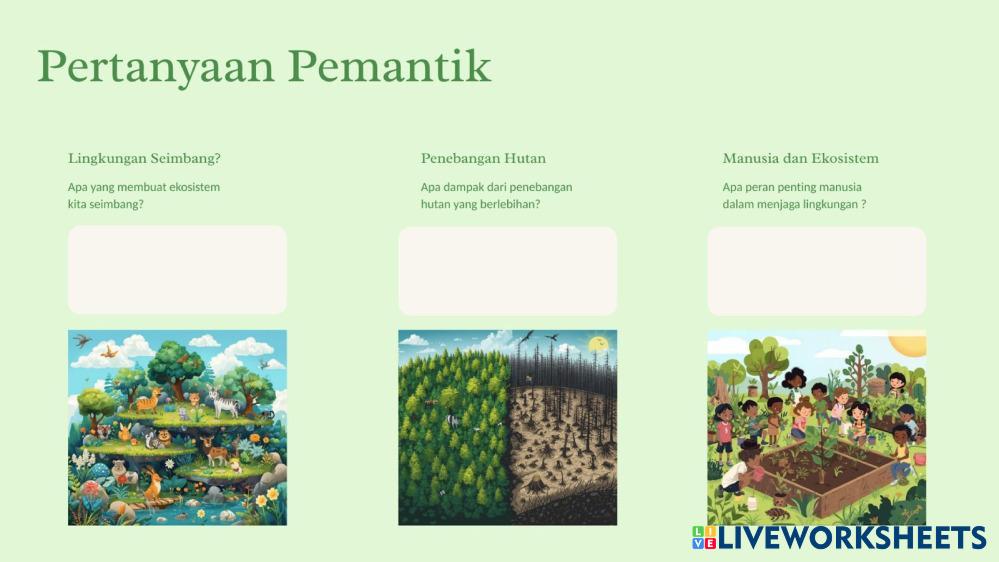 Pertanyaan Pemantik

Lingkungan Seimbang?

Apa yang membuat ekosistem kita seimbang?

Penebangan Hutan

Apa dampak dari penebangan hutan yang berlebihan?

Manusia dan Ekosistem

Apa peran penting manusia dalam menjaga lingkungan ?

LIVEWORKSHEETS